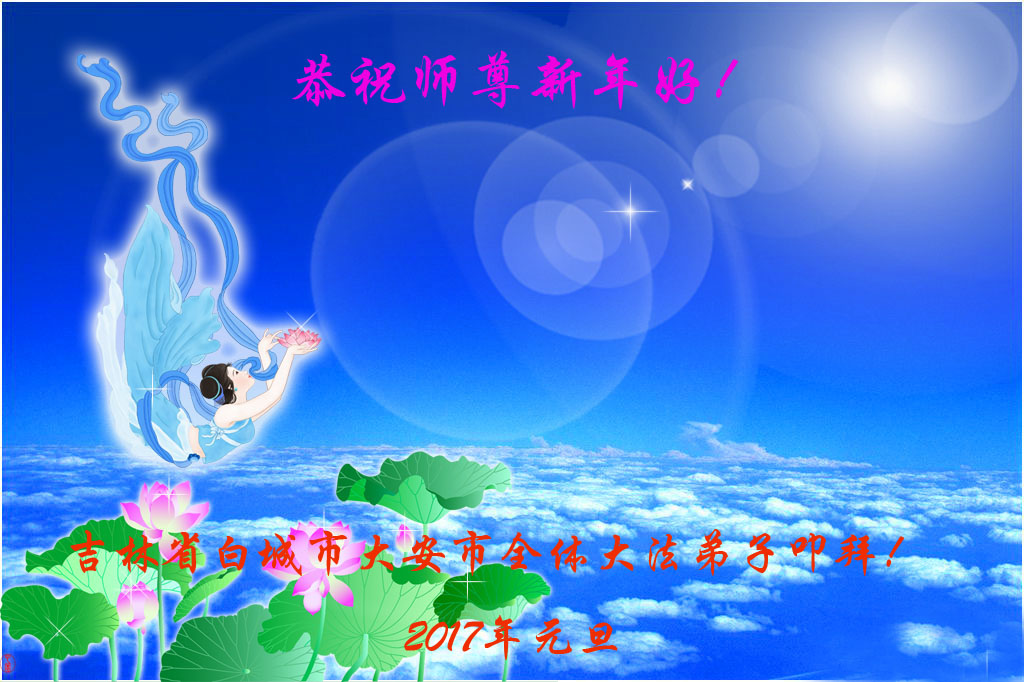 恭祝师尊新年好！

吉林省白城市大安市全体大法弟子叩拜！

2017年元旦